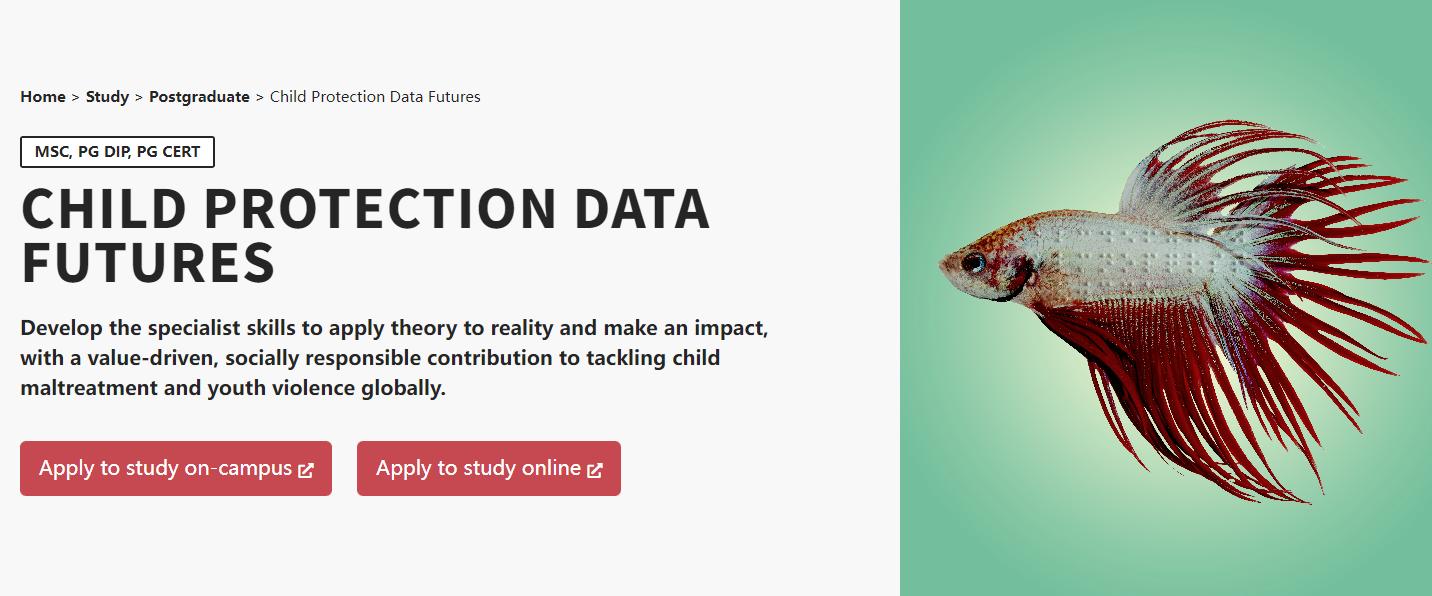 Home > Study > Postgraduate > Child Protection Data Futures

MSC, PG DIP, PG CERT

CHILD PROTECTION DATA FUTURES

Develop the specialist skills to apply theory to reality and make an impact, with a value-driven, socially responsible contribution to tackling child maltreatment and youth violence globally.

Apply to study on-campus

Apply to study online